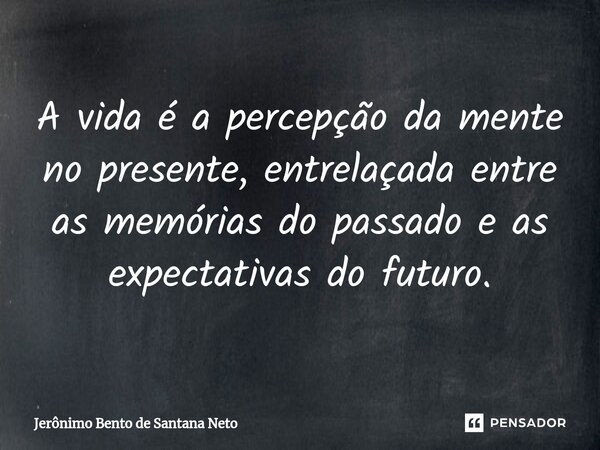 A vida é a percepção da mente no presente, entrelaçada entre as memórias do passado e as expectativas do futuro.

Jerônimo Bento de Santana Neto

PENSADOR